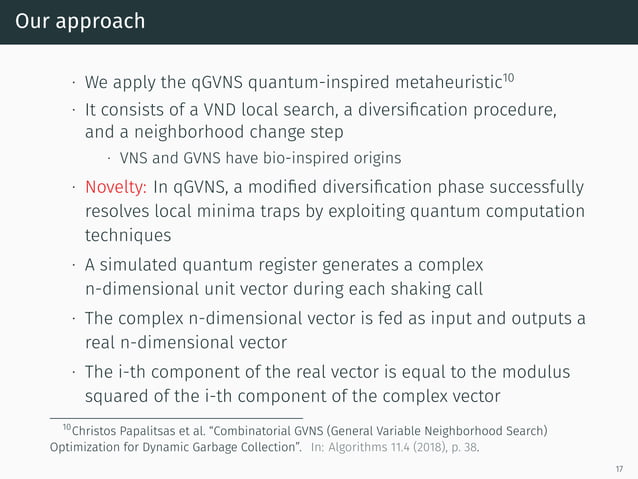 Our approach

· We apply the qGVNS quantum-inspired metaheuristic$^{10}$

· It consists of a VND local search, a diversification procedure, and a neighborhood change step

· VNS and GVNS have bio-inspired origins

· Novelty: In qGVNS, a modified diversification phase successfully resolves local minima traps by exploiting quantum computation techniques

· A simulated quantum register generates a complex n-dimensional unit vector during each shaking call

· The complex n-dimensional vector is fed as input and outputs a real n-dimensional vector

· The i-th component of the real vector is equal to the modulus squared of the i-th component of the complex vector

$^{10}$Christos Papalitsas et al. "Combinatorial GVNS (General Variable Neighborhood Search) Optimization for Dynamic Garbage Collection". In: Algorithms 11.4 (2018), p. 38.

17